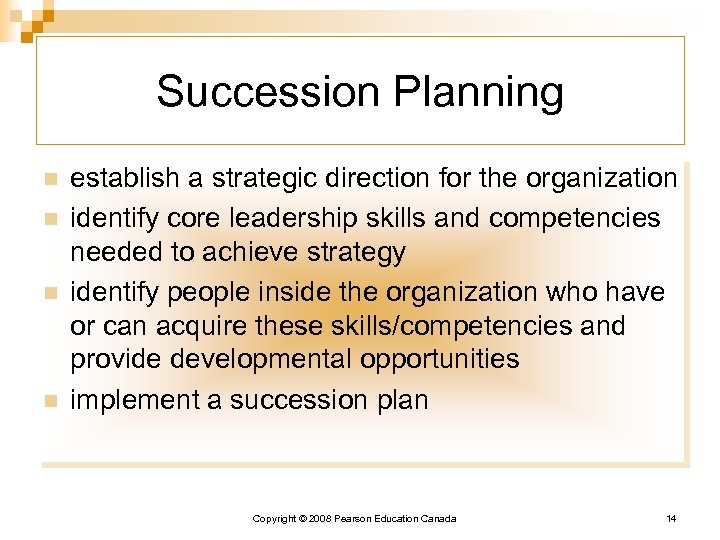 Succession Planning

- establish a strategic direction for the organization
- identify core leadership skills and competencies needed to achieve strategy
- identify people inside the organization who have or can acquire these skills/competencies and provide developmental opportunities
- implement a succession plan

Copyright © 2008 Pearson Education Canada

14